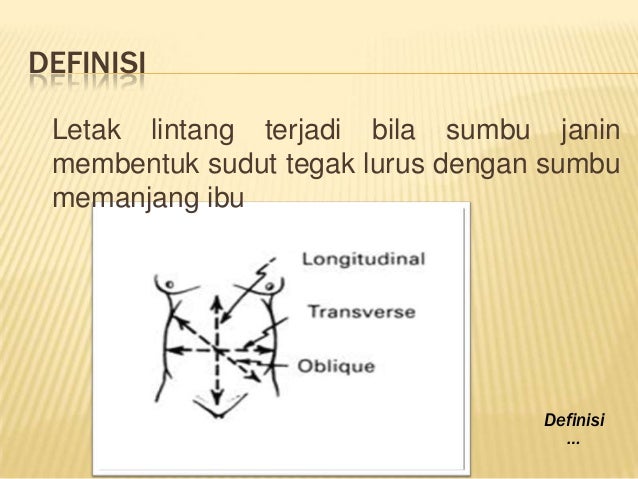 DEFINISI

Letak lintang terjadi bila sumbu janin membentuk sudut tegak lurus dengan sumbu memanjang ibu

Longitudinal

Transverse

Oblique

Definisi ...